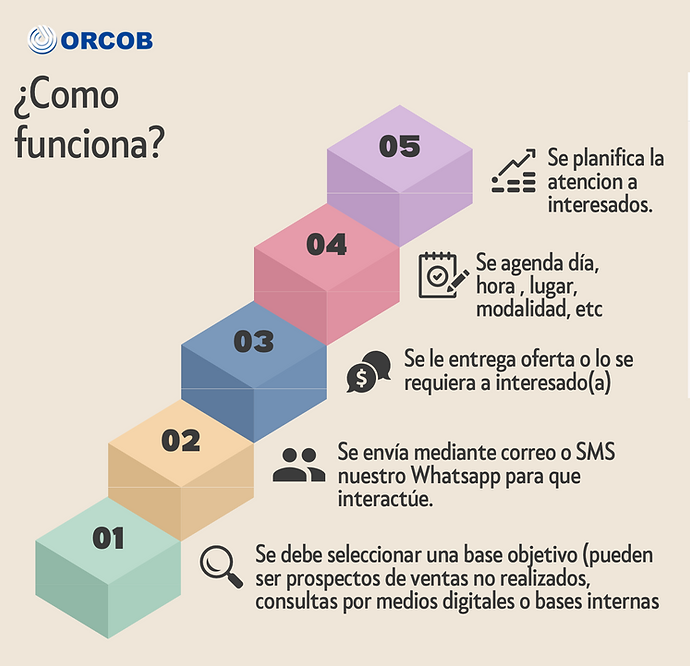 ORCOB

¿Como funciona?

05

Se planifica la atencion a interesados.

04

Se agenda día, hora , lugar, modalidad, etc

03

Se le entrega oferta o lo se requiera a interesado(a)

02

Se envía mediante correo o SMS nuestro Whatsapp para que interactúe.

01

Se debe seleccionar una base objetivo (pueden ser prospectos de ventas no realizados, consultas por medios digitales o bases internas